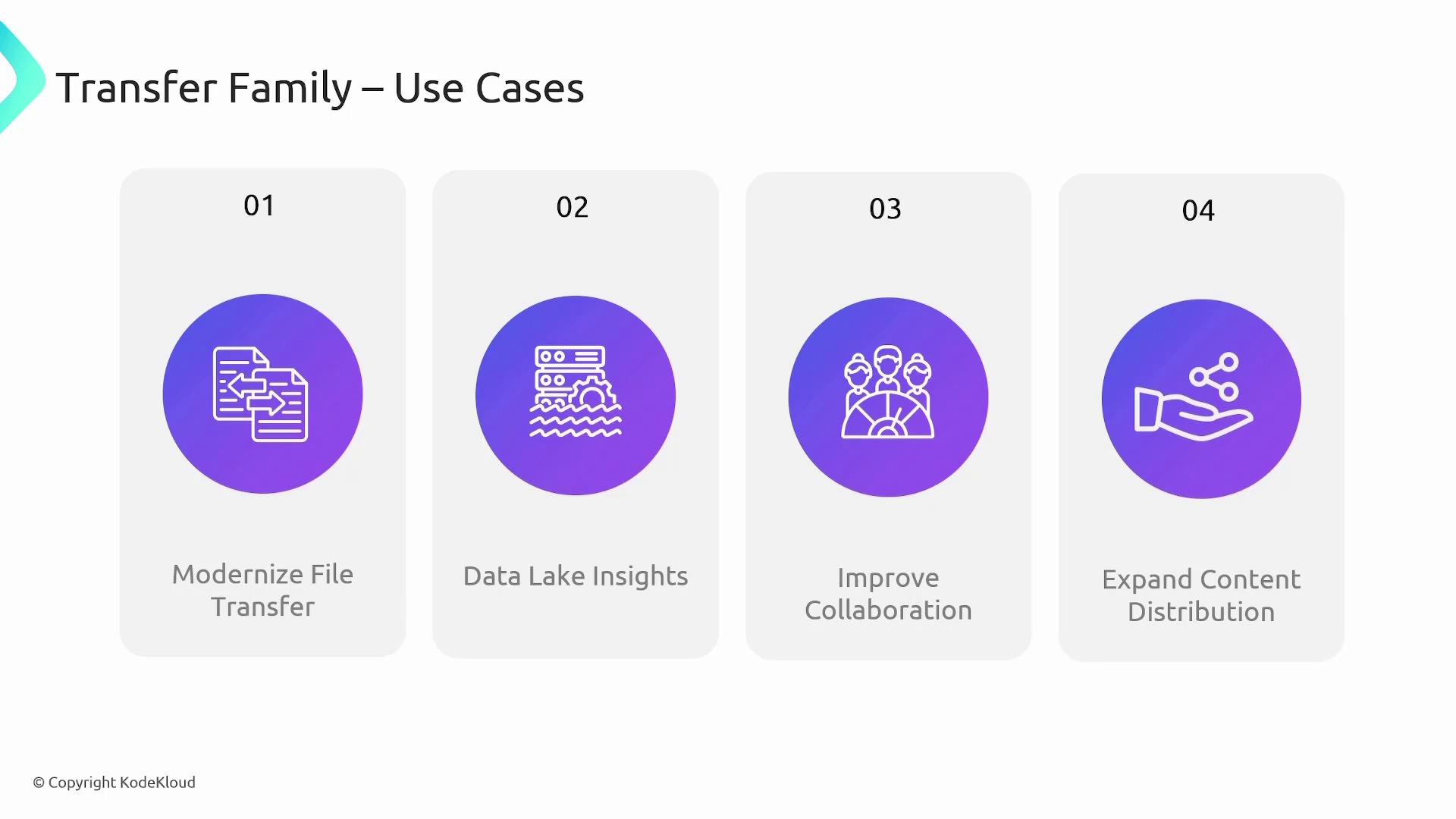 Transfer Family – Use Cases

01

Modernize File Transfer

02

Data Lake Insights

03

Improve Collaboration

04

Expand Content Distribution

© Copyright KodeKloud